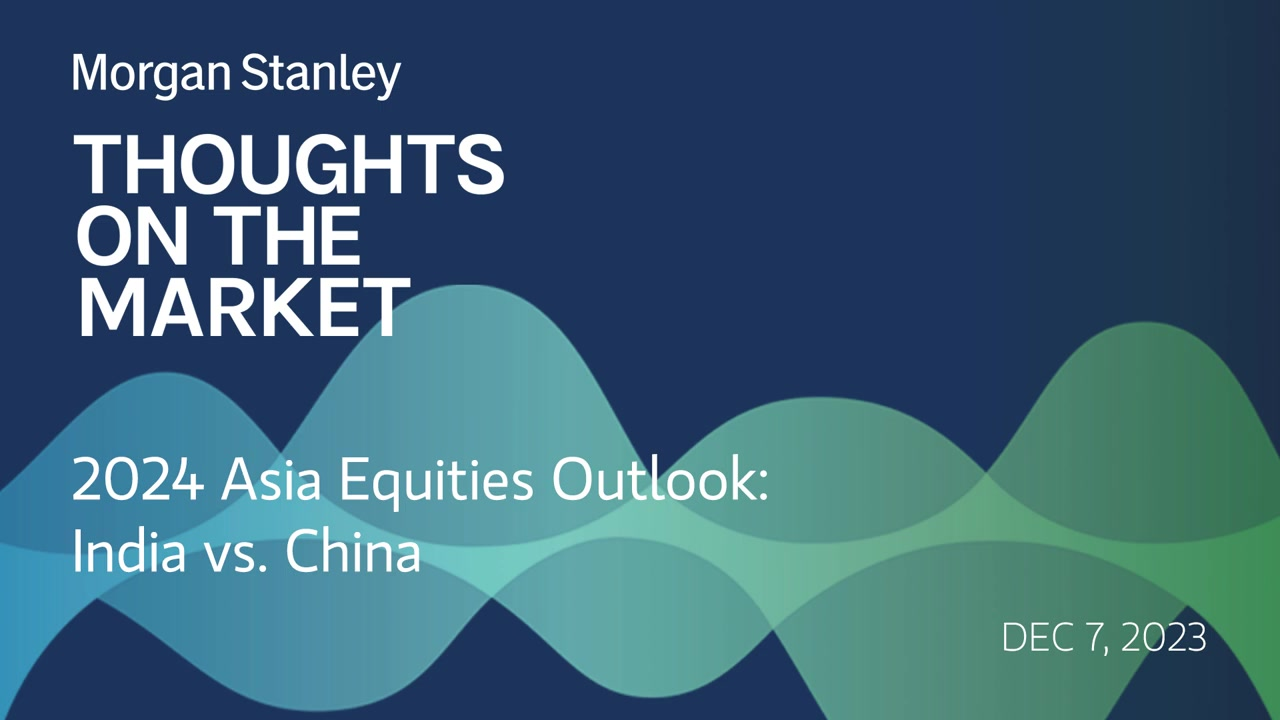 Morgan Stanley

THOUGHTS ON THE MARKET

2024 Asia Equities Outlook: India vs. China

DEC 7, 2023